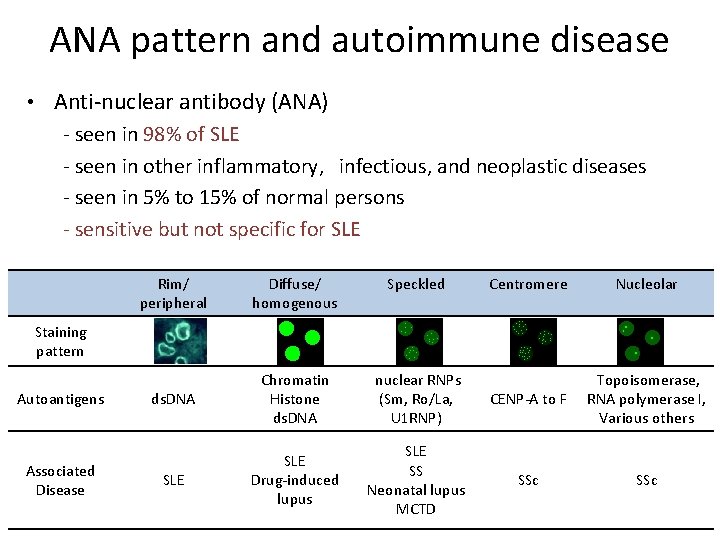 ANA pattern and autoimmune disease

• Anti-nuclear antibody (ANA)
- seen in 98% of SLE
- seen in other inflammatory, infectious, and neoplastic diseases
- seen in 5% to 15% of normal persons
- sensitive but not specific for SLE

| | Rim/ peripheral | Diffuse/ homogenous | Speckled | Centromere | Nucleolar |
|---|---|---|---|---|---|
| Staining pattern | | | | | |
| Autoantigens | dsDNA | Chromatin Histone dsDNA | nuclear RNPs (Sm, Ro/La, U1RNP) | CENP-A to F | Topoisomerase, RNA polymerase I, Various others |
| Associated Disease | SLE | SLE Drug-induced lupus | SLE SS Neonatal lupus MCTD | SSc | SSc |